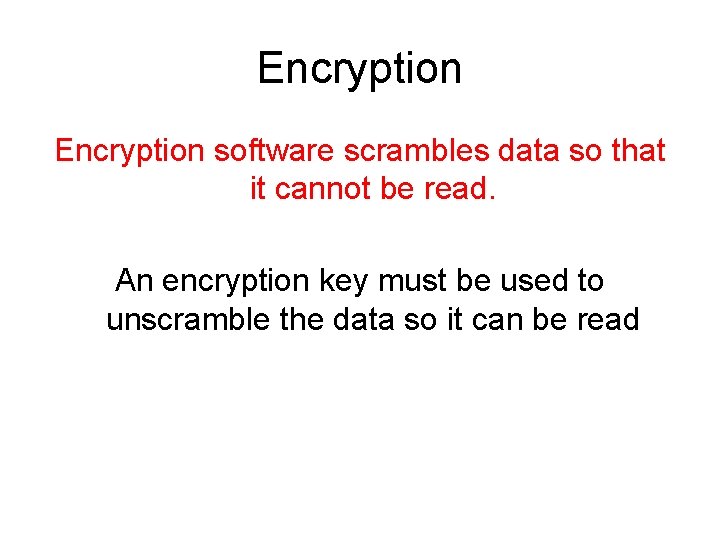 Encryption

Encryption software scrambles data so that it cannot be read.

An encryption key must be used to unscramble the data so it can be read